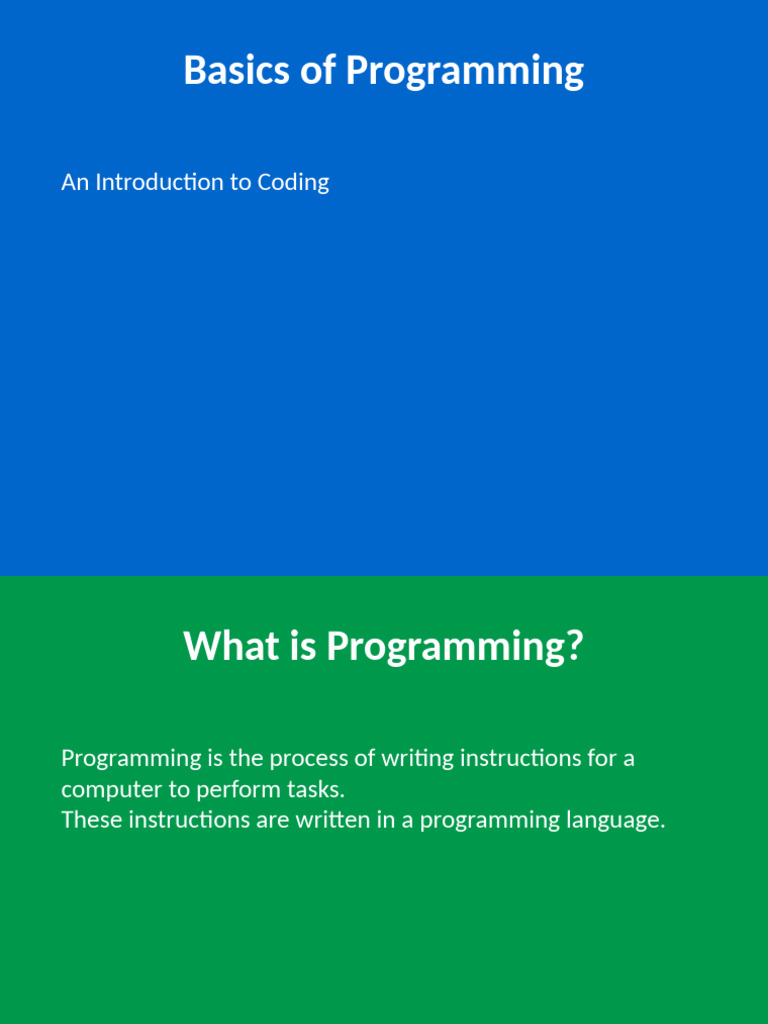 Basics of Programming

An Introduction to Coding

What is Programming?

Programming is the process of writing instructions for a computer to perform tasks.
These instructions are written in a programming language.